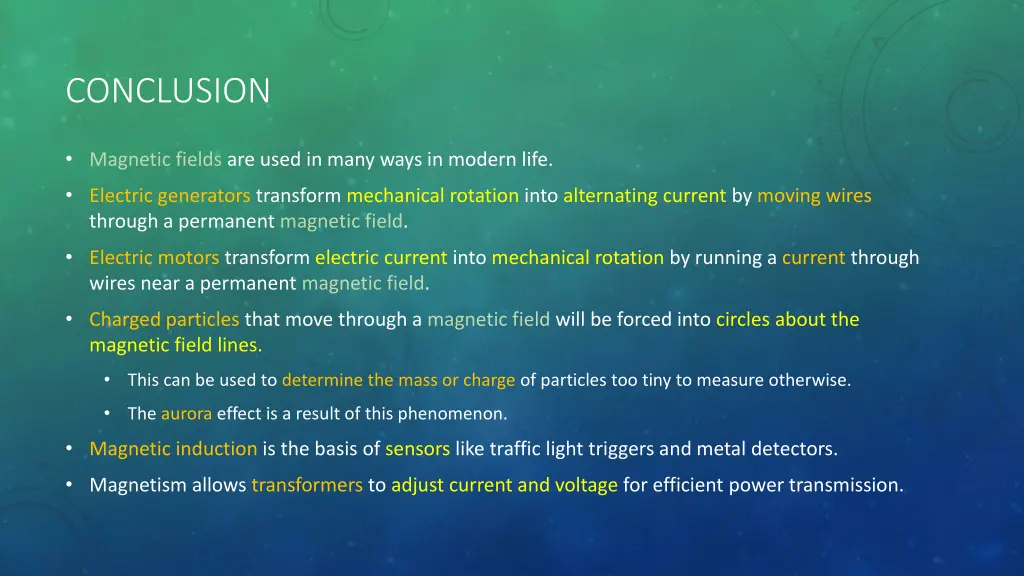 CONCLUSION

• Magnetic fields are used in many ways in modern life.

• Electric generators transform mechanical rotation into alternating current by moving wires through a permanent magnetic field.

• Electric motors transform electric current into mechanical rotation by running a current through wires near a permanent magnetic field.

• Charged particles that move through a magnetic field will be forced into circles about the magnetic field lines.

• This can be used to determine the mass or charge of particles too tiny to measure otherwise.

• The aurora effect is a result of this phenomenon.

• Magnetic induction is the basis of sensors like traffic light triggers and metal detectors.

• Magnetism allows transformers to adjust current and voltage for efficient power transmission.